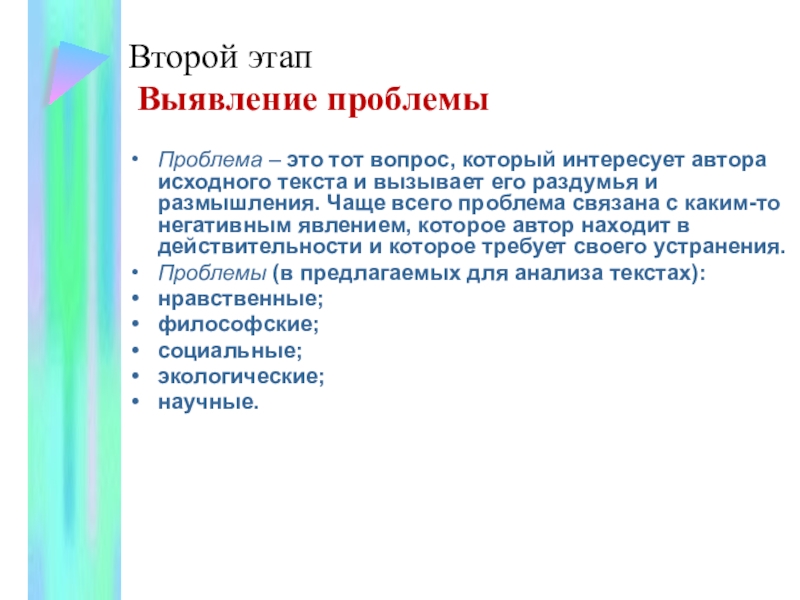 Второй этап
Выявление проблемы

• Проблема – это тот вопрос, который интересует автора исходного текста и вызывает его раздумья и размышления. Чаще всего проблема связана с каким-то негативным явлением, которое автор находит в действительности и которое требует своего устранения.
• Проблемы (в предлагаемых для анализа текстах):
• нравственные;
• философские;
• социальные;
• экологические;
• научные.